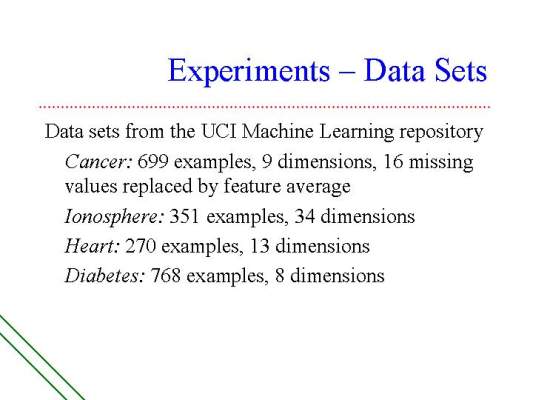 Experiments – Data Sets

Data sets from the UCI Machine Learning repository

Cancer: 699 examples, 9 dimensions, 16 missing values replaced by feature average

Ionosphere: 351 examples, 34 dimensions

Heart: 270 examples, 13 dimensions

Diabetes: 768 examples, 8 dimensions